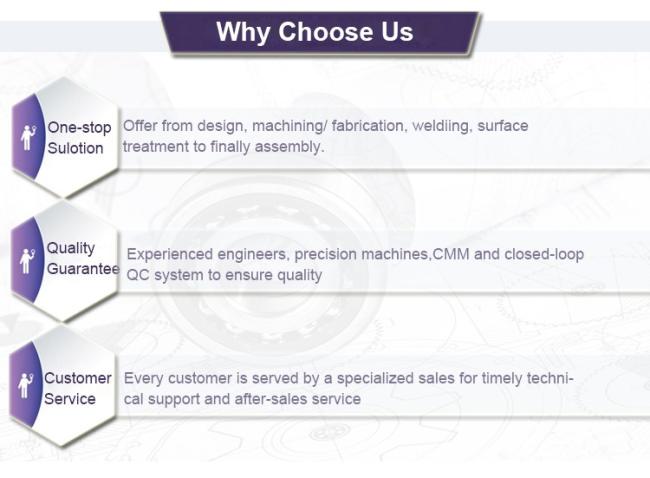 Why Choose Us

One-stop Sulotion

Offer from design, machining/ fabrication, weldiing, surface treatment to finally assembly.

Quality Guarantee

Experienced engineers, precision machines,CMM and closed-loop QC system to ensure quality

Customer Service

Every customer is served by a specialized sales for timely technical support and after-sales service